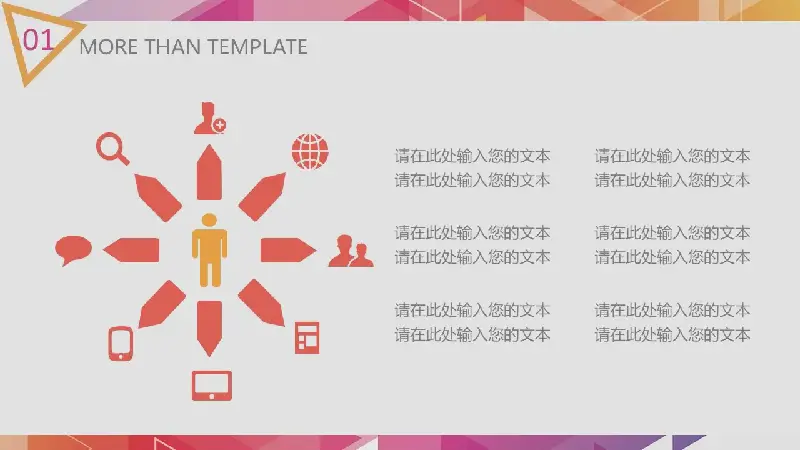 01 MORE THAN TEMPLATE

请在此处输入您的文本
请在此处输入您的文本

请在此处输入您的文本
请在此处输入您的文本

请在此处输入您的文本
请在此处输入您的文本

请在此处输入您的文本
请在此处输入您的文本

请在此处输入您的文本
请在此处输入您的文本

请在此处输入您的文本
请在此处输入您的文本